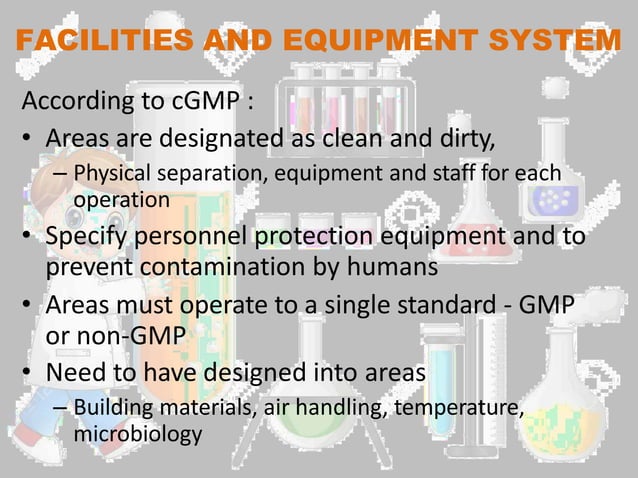 FACILITIES AND EQUIPMENT SYSTEM

According to cGMP :

• Areas are designated as clean and dirty,
 – Physical separation, equipment and staff for each operation
• Specify personnel protection equipment and to prevent contamination by humans
• Areas must operate to a single standard - GMP or non-GMP
• Need to have designed into areas
 – Building materials, air handling, temperature, microbiology